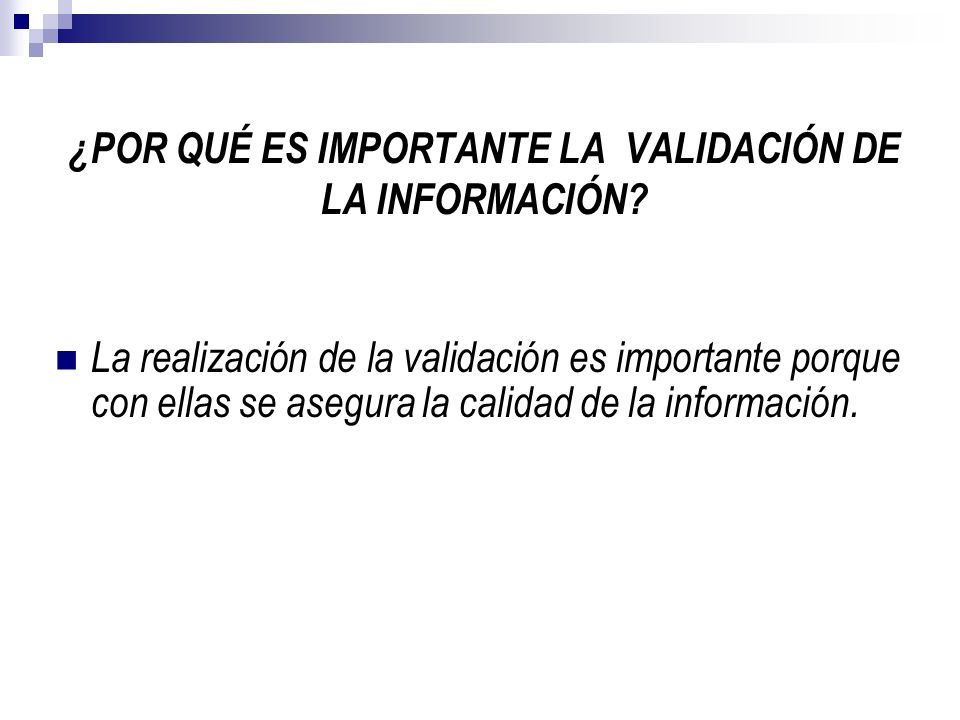 ¿POR QUÉ ES IMPORTANTE LA VALIDACIÓN DE LA INFORMACIÓN?

La realización de la validación es importante porque con ellas se asegura la calidad de la información.